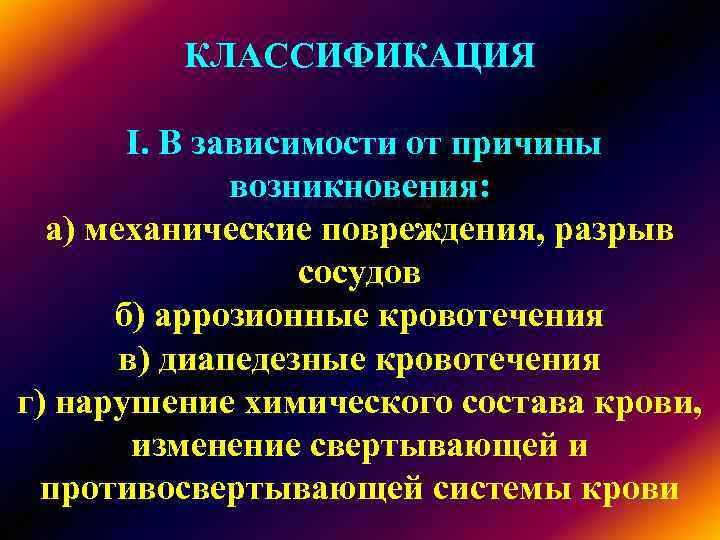 КЛАССИФИКАЦИЯ

I. В зависимости от причины возникновения:
а) механические повреждения, разрыв сосудов
б) аррозионные кровотечения
в) диапедезные кровотечения
г) нарушение химического состава крови, изменение свертывающей и противосвертывающей системы крови